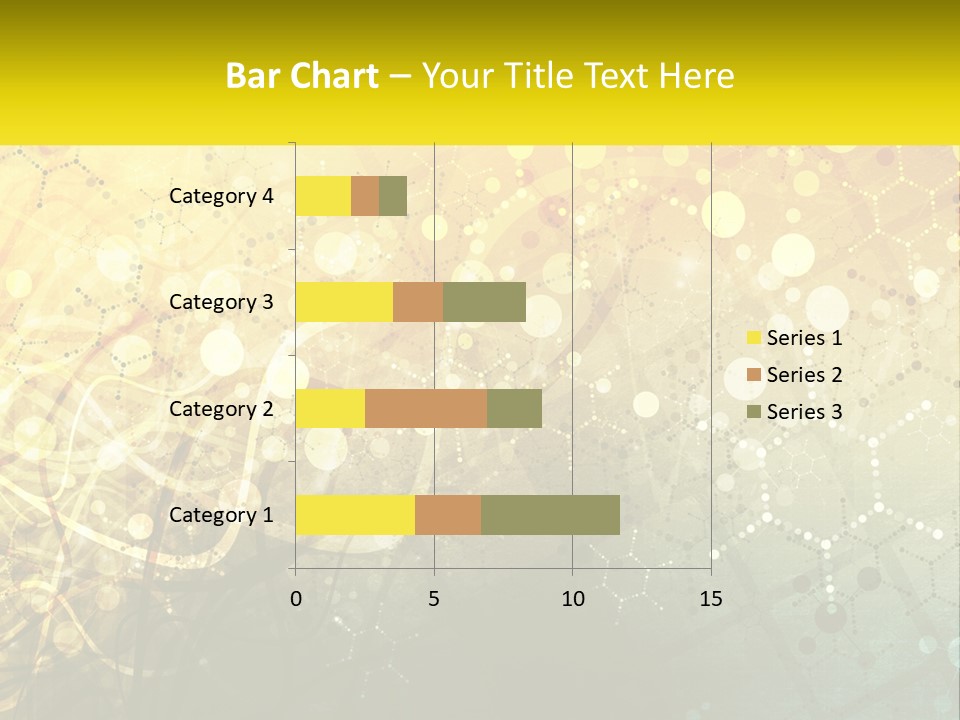 Bar Chart – Your Title Text Here

Category 4
Category 3
Category 2
Category 1

0
5
10
15

Series 1
Series 2
Series 3